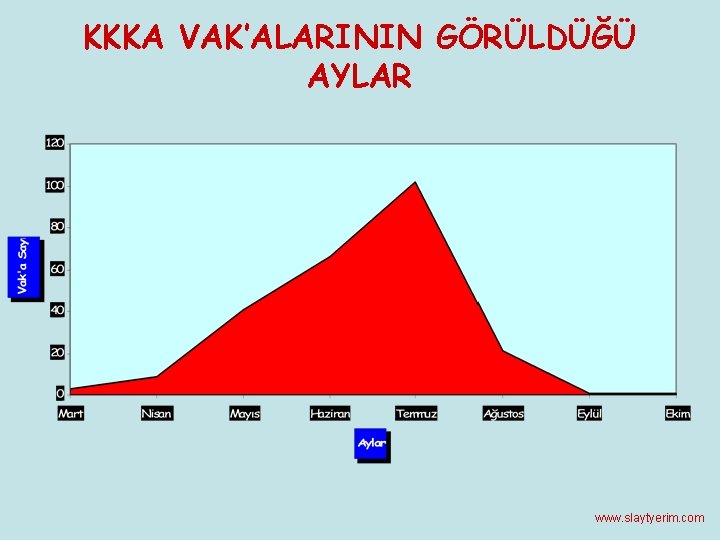 KKKA VAK'ALARININ GÖRÜLDÜĞÜ AYLAR

120
100
80
60
40
20
0

Vak'a Say

Mart
Nisan
Mayıs
Haziran
Temmuz
Ağustos
Eylül
Ekim

Aylar

www.slaytyerim.com